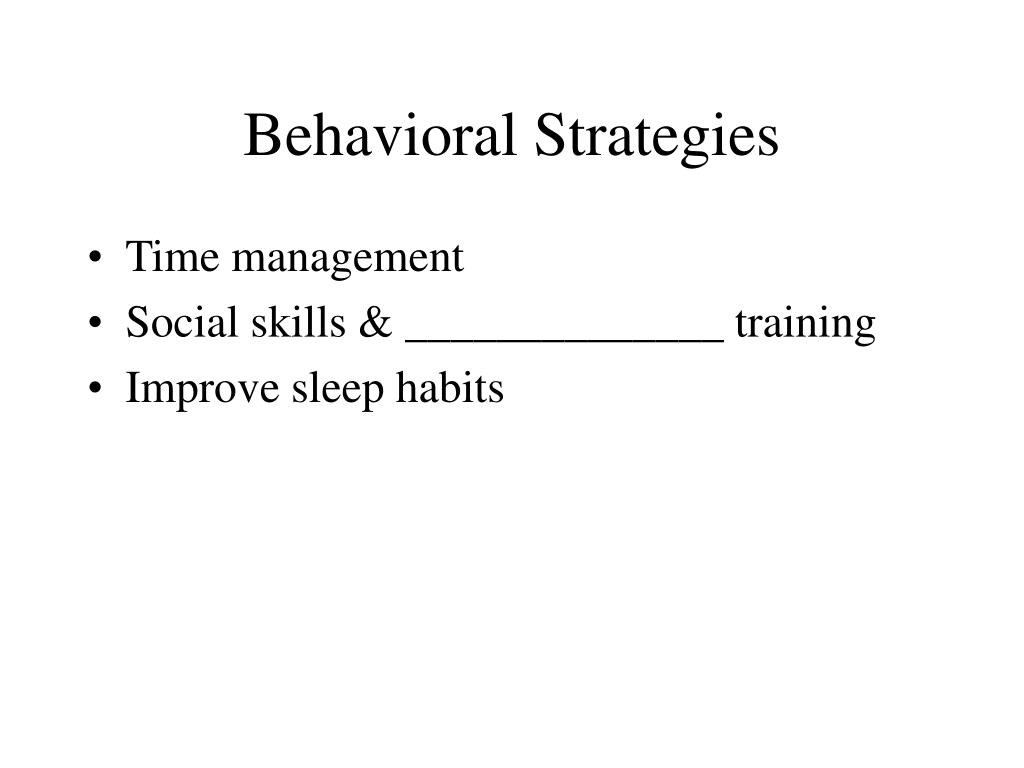 Behavioral Strategies

• Time management
• Social skills & ______________ training
• Improve sleep habits